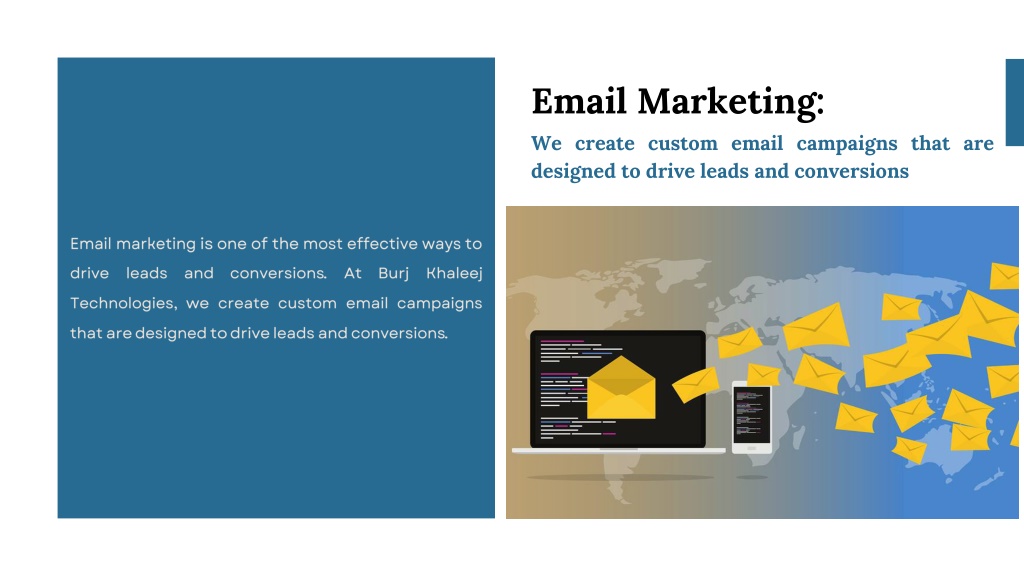 Email Marketing:

We create custom email campaigns that are designed to drive leads and conversions

Email marketing is one of the most effective ways to drive leads and conversions. At Burj Khaleej Technologies, we create custom email campaigns that are designed to drive leads and conversions.